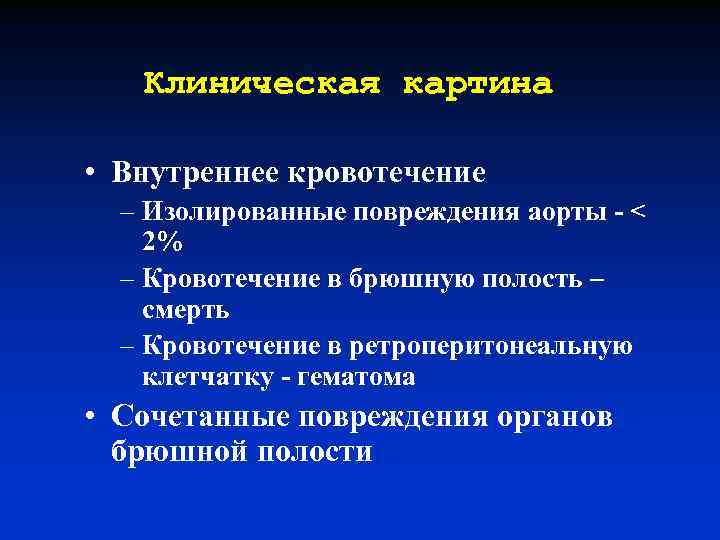 Клиническая картина

• Внутреннее кровотечение
– Изолированные повреждения аорты - < 2%
– Кровотечение в брюшную полость – смерть
– Кровотечение в ретроперитонеальную клетчатку - гематома
• Сочетанные повреждения органов брюшной полости